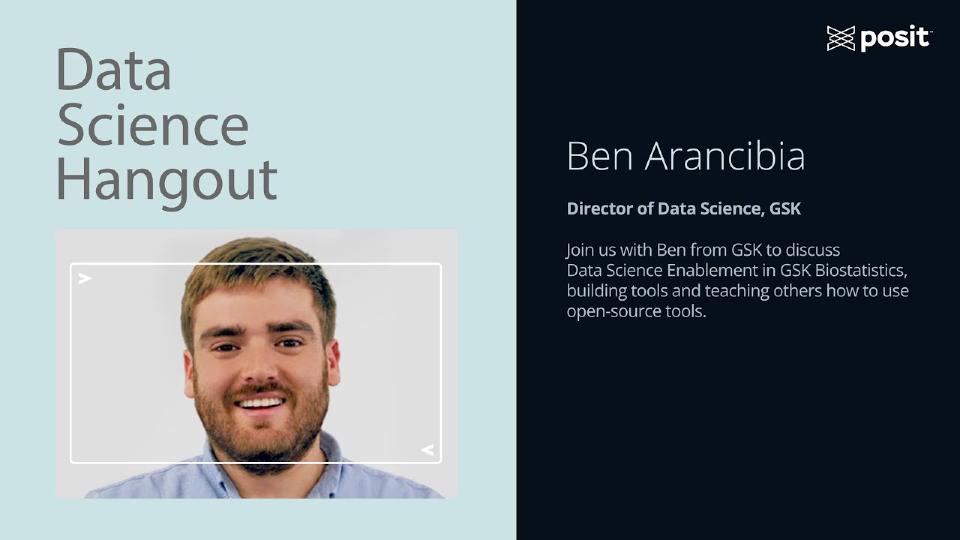 Data Science Hangout

posit

Ben Arancibia

Director of Data Science, GSK

Join us with Ben from GSK to discuss Data Science Enablement in GSK Biostatistics, building tools and teaching others how to use open-source tools.